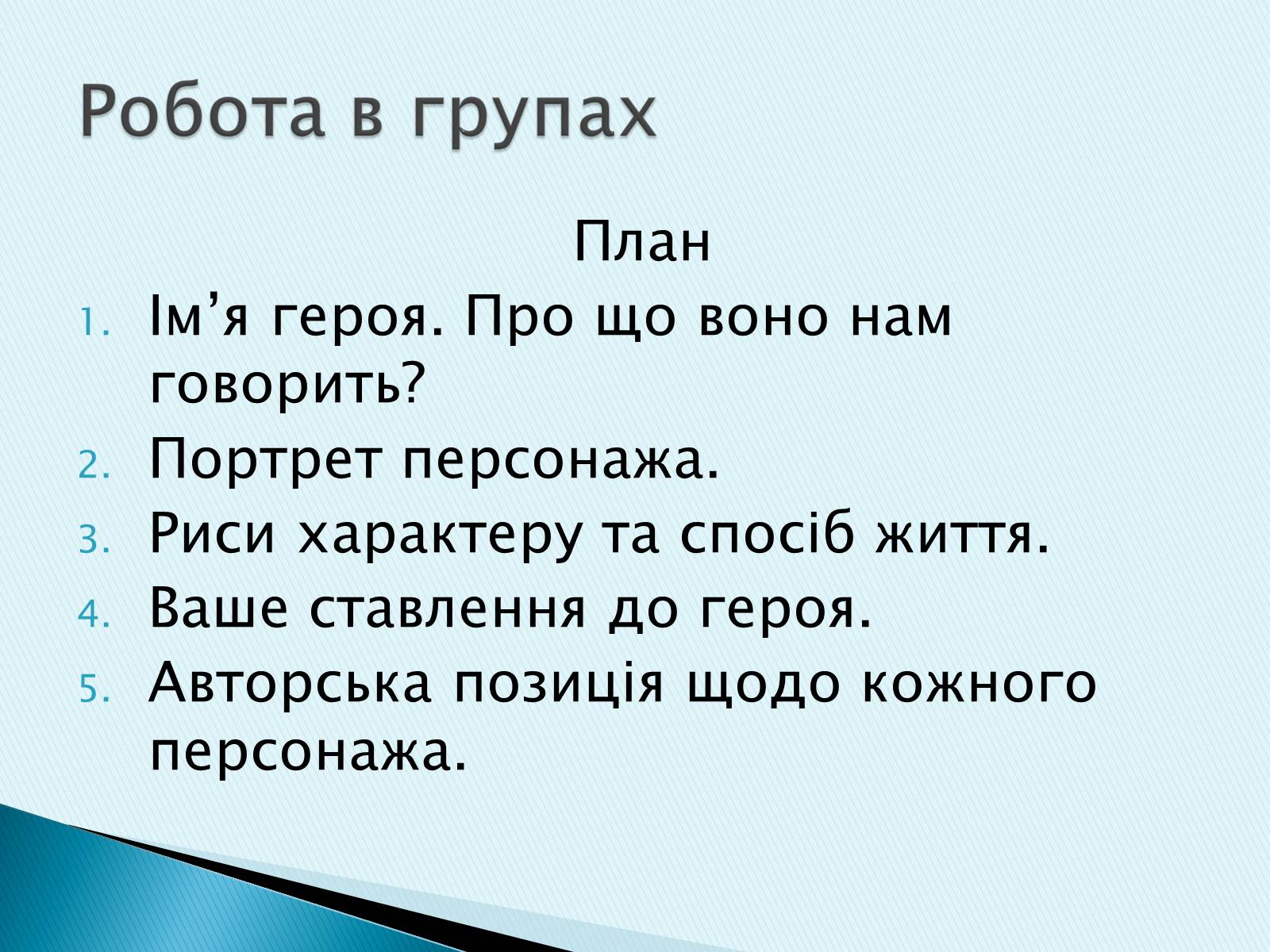 Робота в групах

План

1. Ім’я героя. Про що воно нам говорить?
2. Портрет персонажа.
3. Риси характеру та спосіб життя.
4. Ваше ставлення до героя.
5. Авторська позиція щодо кожного персонажа.